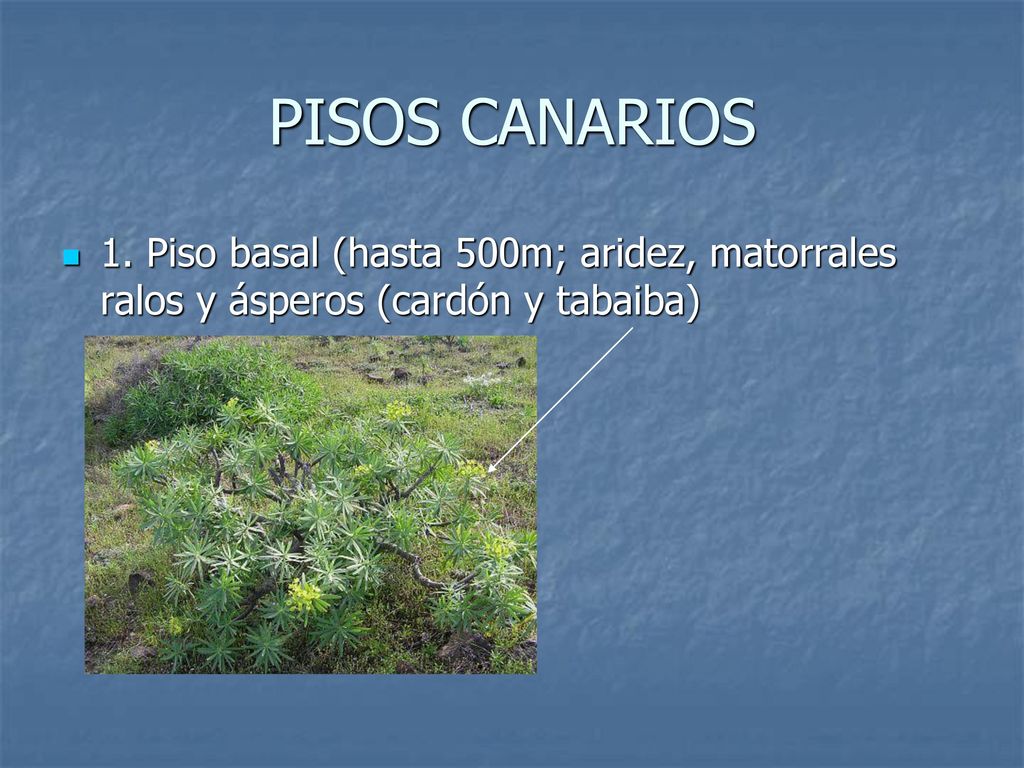 PISOS CANARIOS

1. Piso basal (hasta 500m; aridez, matorrales ralos y ásperos (cardón y tabaiba)